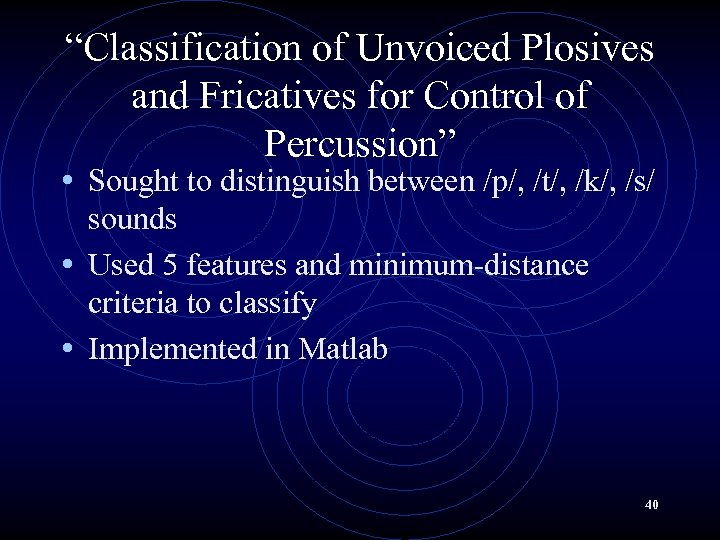 “Classification of Unvoiced Plosives and Fricatives for Control of Percussion”

• Sought to distinguish between /p/, /t/, /k/, /s/ sounds
• Used 5 features and minimum-distance criteria to classify
• Implemented in Matlab

40